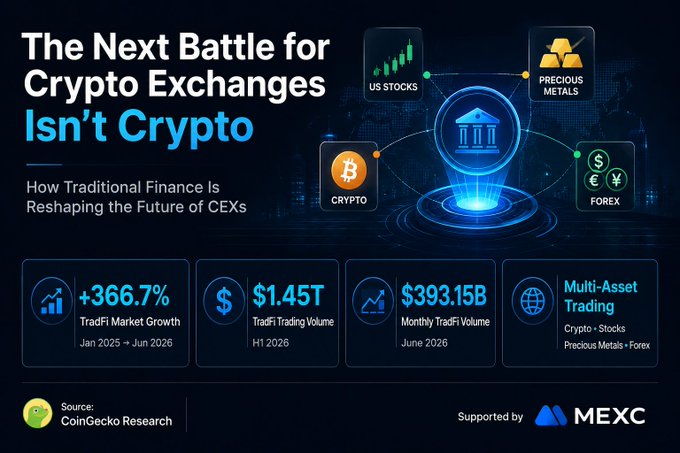 The Next Battle for Crypto Exchanges Isn't Crypto

How Traditional Finance Is Reshaping the Future of CEXs

US STOCKS

PRECIOUS METALS

CRYPTO

FOREX

+366.7%
TradFi Market Growth
Jan 2025 → Jun 2026

$1.45T
TradFi Trading Volume
H1 2026

$393.15B
Monthly TradFi Volume
June 2026

Multi-Asset Trading
Crypto • Stocks
Precious Metals • Forex

Source:
CoinGecko Research

Supported by MEXC